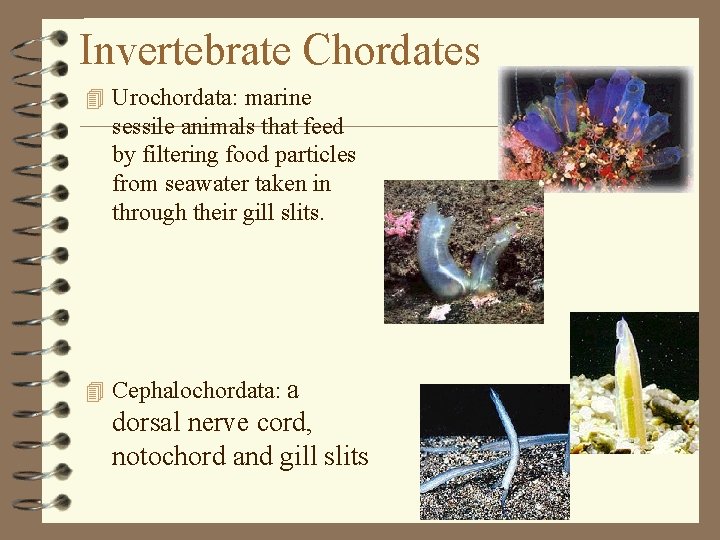 Invertebrate Chordates

Urochordata: marine sessile animals that feed by filtering food particles from seawater taken in through their gill slits.

Cephalochordata: a dorsal nerve cord, notochord and gill slits